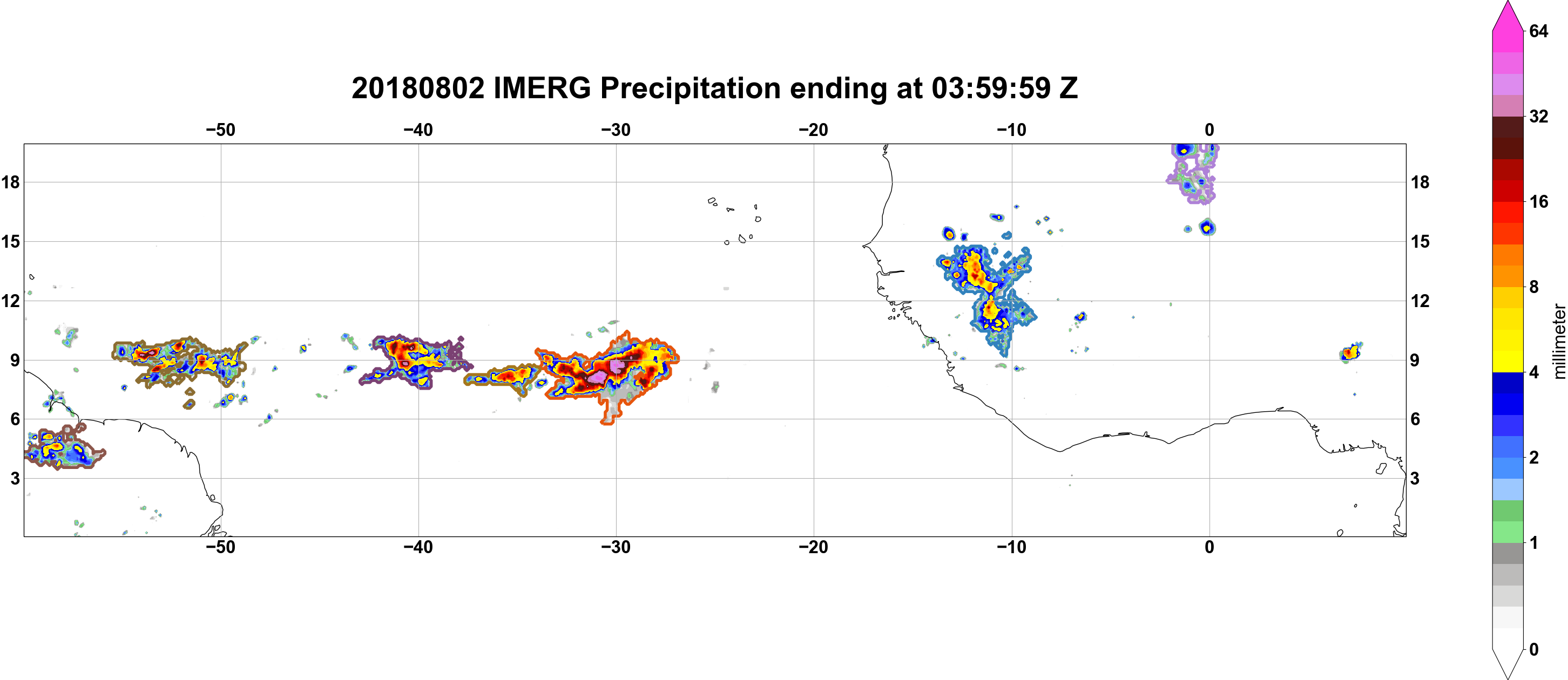 20180802 IMERG Precipitation ending at 03:59:59 Z

−50 −40 −30 −20 −10 0

18 15 12 9 6 3

18 15 12 9 6 3

−50 −40 −30 −20 −10 0

64
32
16
8
4
2
1
0

millimeter